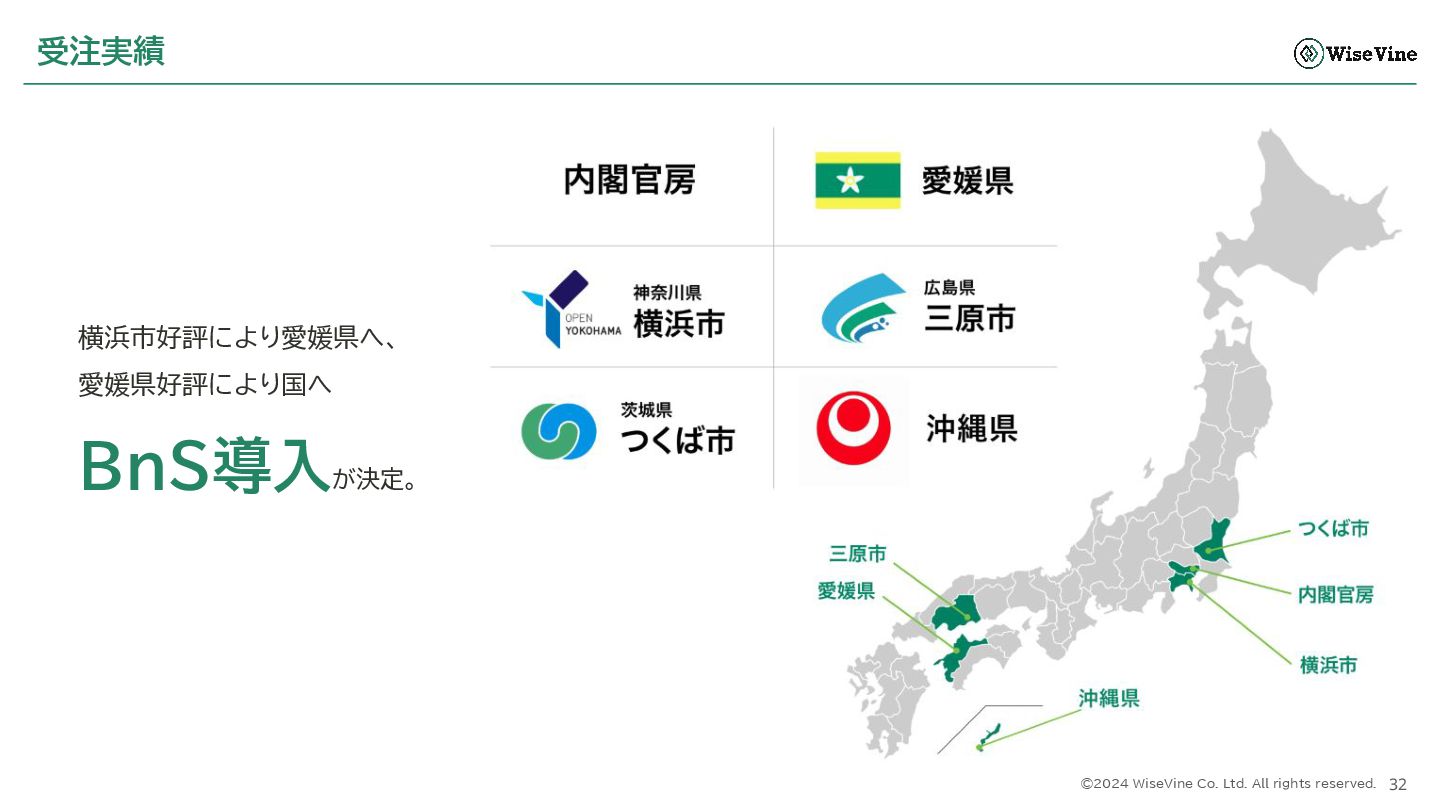 受注実績

WiseVine

横浜市好評により愛媛県へ、
愛媛県好評により国へ

BnS導入が決定。

内閣官房

愛媛県

OPEN YOKOHAMA 神奈川県 横浜市

広島県 三原市

茨城県 つくば市

沖縄県

三原市
愛媛県
つくば市
内閣官房
横浜市
沖縄県

©2024 WiseVine Co. Ltd. All rights reserved. 32